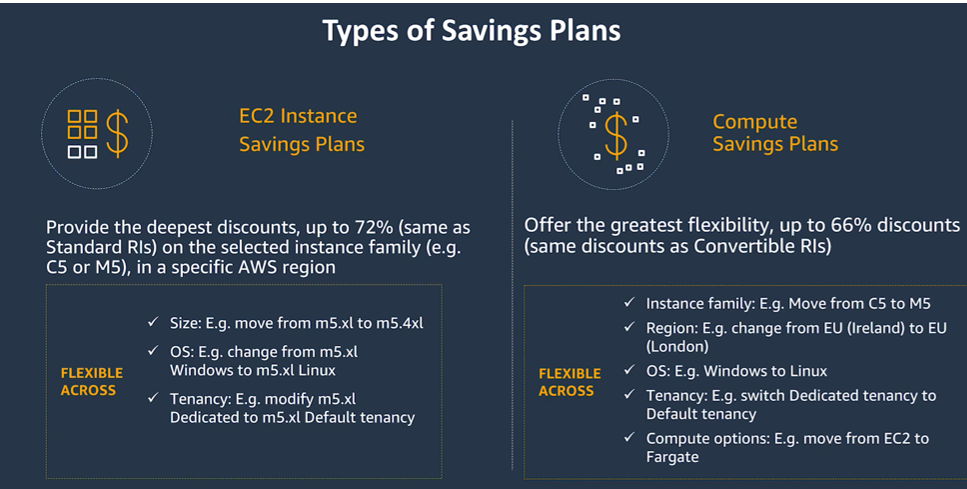 Types of Savings Plans

EC2 Instance Savings Plans

Provide the deepest discounts, up to 72% (same as Standard RIs) on the selected instance family (e.g. C5 or M5), in a specific AWS region

FLEXIBLE ACROSS

✓ Size: E.g. move from m5.xl to m5.4xl
✓ OS: E.g. change from m5.xl Windows to m5.xl Linux
✓ Tenancy: E.g. modify m5.xl Dedicated to m5.xl Default tenancy

Compute Savings Plans

Offer the greatest flexibility, up to 66% discounts (same discounts as Convertible RIs)

FLEXIBLE ACROSS

✓ Instance family: E.g. Move from C5 to M5
✓ Region: E.g. change from EU (Ireland) to EU (London)
✓ OS: E.g. Windows to Linux
✓ Tenancy: E.g. switch Dedicated tenancy to Default tenancy
✓ Compute options: E.g. move from EC2 to Fargate